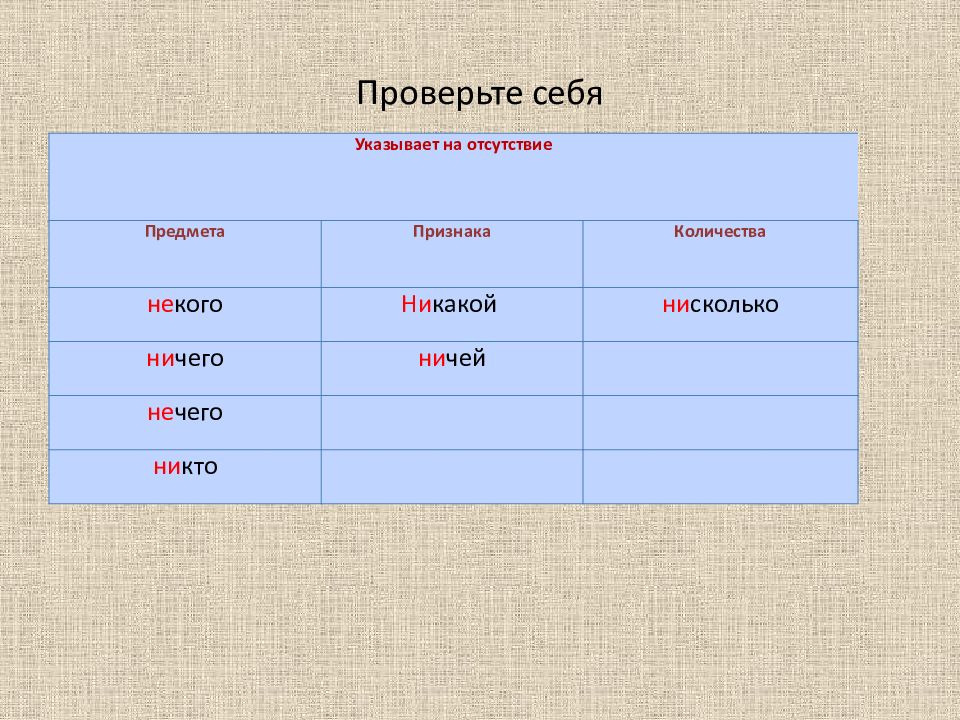 Проверьте себя

| Указывает на отсутствие | | |
|---|---|---|
| Предмета | Признака | Количества |
| некого | Никакой | нисколько |
| ничего | ничей | |
| нечего | | |
| никто | | |